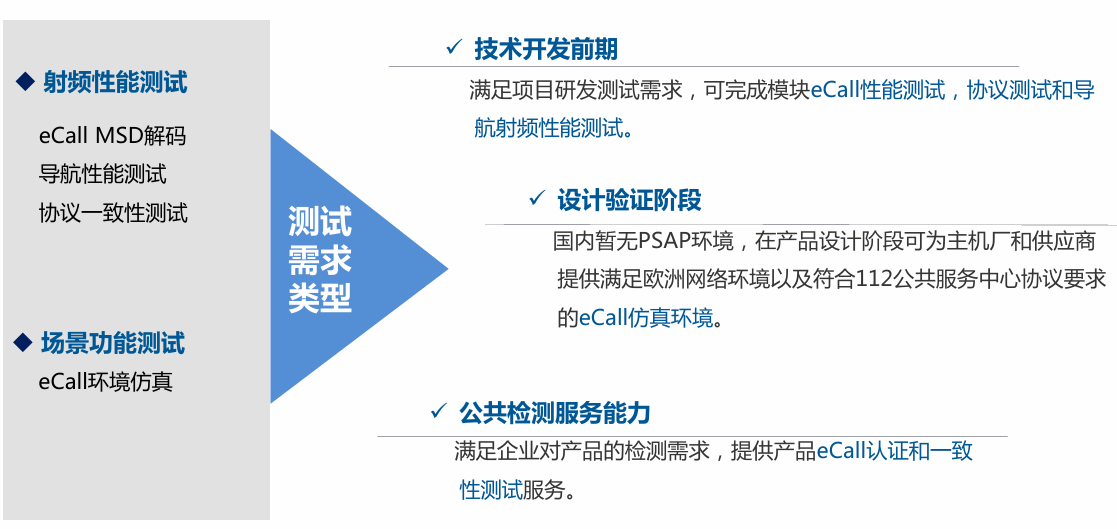 ◆ 射频性能测试

eCall MSD解码
导航性能测试
协议一致性测试

◆ 场景功能测试

eCall环境仿真

测试需求类型

✓ 技术开发前期

满足项目研发测试需求，可完成模块eCall性能测试，协议测试和导航射频性能测试。

✓ 设计验证阶段

国内暂无PSAP环境，在产品设计阶段可为主机厂和供应商提供满足欧洲网络环境以及符合112公共服务中心协议要求的eCall仿真环境。

✓ 公共检测服务能力

满足企业对产品的检测需求，提供产品eCall认证和一致性测试服务。